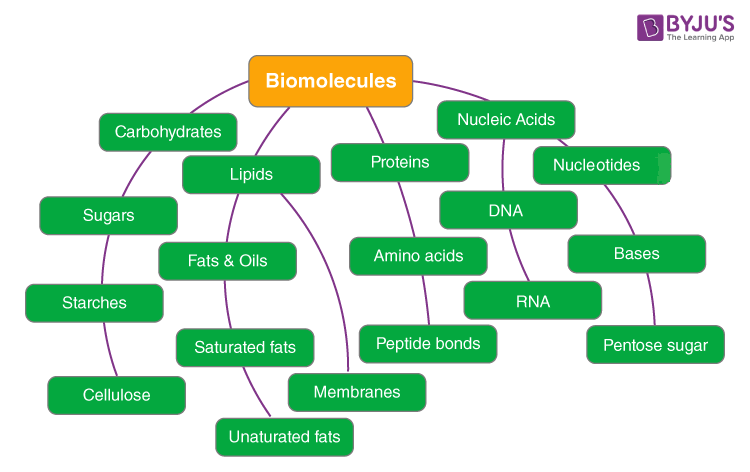 BYJU'S
The Learning App

Biomolecules

Carbohydrates
Sugars
Starches
Cellulose

Lipids
Fats & Oils
Saturated fats
Unaturated fats
Membranes

Proteins
Amino acids
Peptide bonds

Nucleic Acids
DNA
RNA
Nucleotides
Bases
Pentose sugar